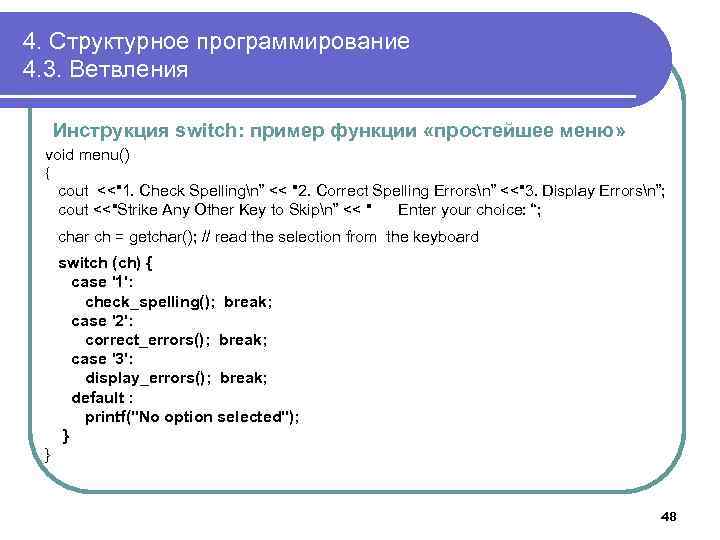 4. Структурное программирование
4.3. Ветвления

Инструкция switch: пример функции «простейшее меню»

void menu()
{
cout <<"1. Check Spelling\n" << "2. Correct Spelling Errors\n" <<"3. Display Errors\n";
cout <<"Strike Any Other Key to Skip\n" << " Enter your choice: ";
char ch = getchar(); // read the selection from the keyboard
switch (ch) {
case '1':
check_spelling(); break;
case '2':
correct_errors(); break;
case '3':
display_errors(); break;
default :
printf("No option selected");
}
}

48